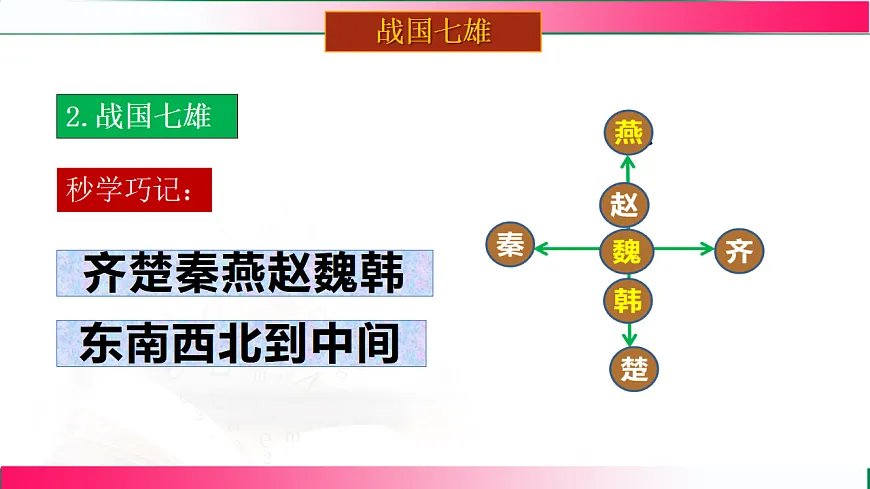 战国七雄

2. 战国七雄

秒学巧记：

齐楚秦燕赵魏韩

东南西北到中间

燕

赵

秦

魏

齐

韩

楚